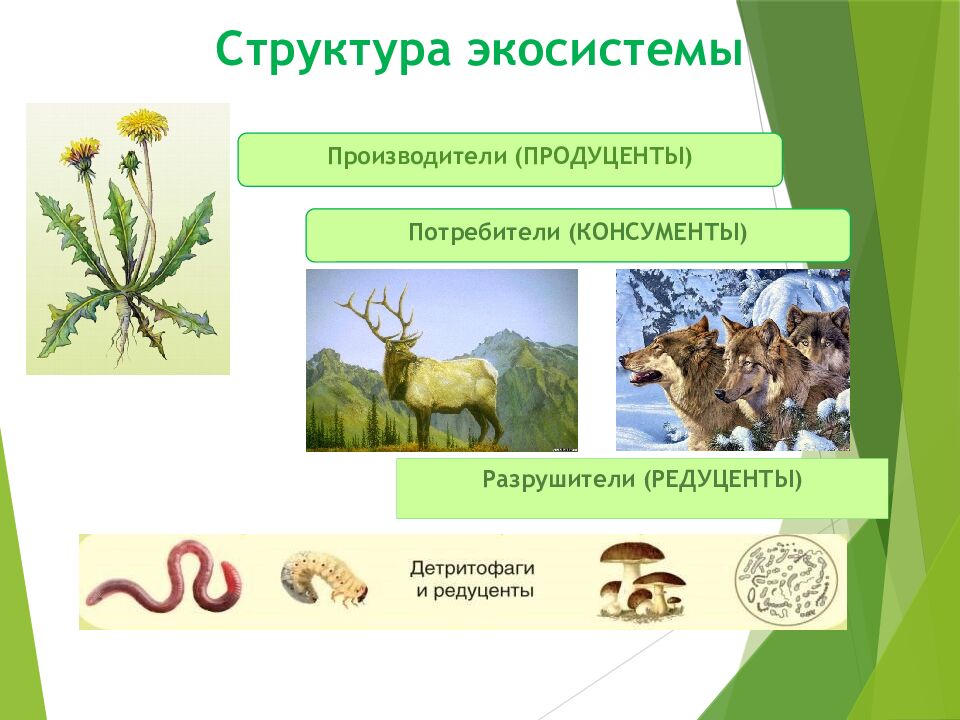 Структура экосистемы

Производители (ПРОДУЦЕНТЫ)

Потребители (КОНСУМЕНТЫ)

Разрушители (РЕДУЦЕНТЫ)

Детритофаги и редуценты